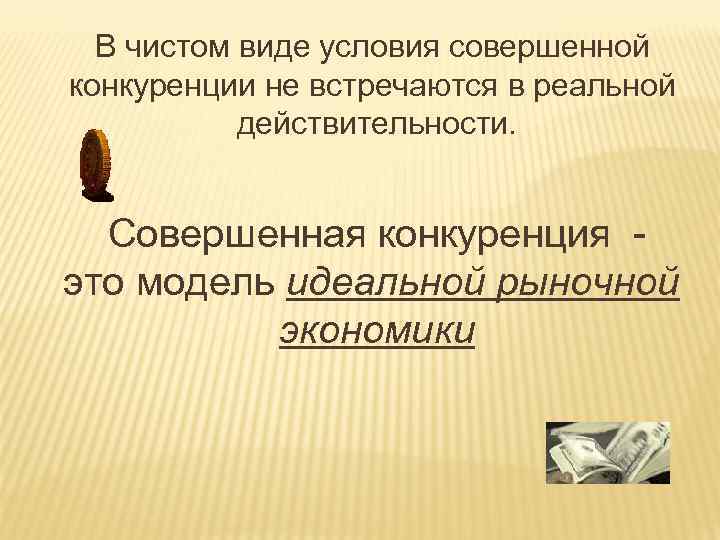 В чистом виде условия совершенной конкуренции не встречаются в реальной действительности.

Совершенная конкуренция - это модель идеальной рыночной экономики